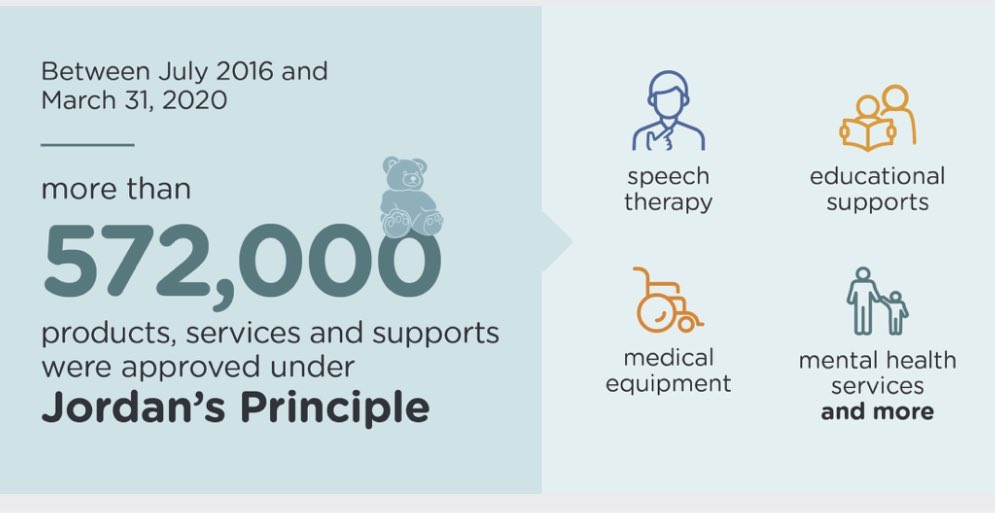 Between July 2016 and March 31, 2020

more than

572,000

products, services and supports were approved under

Jordan's Principle

speech therapy

educational supports

medical equipment

mental health services

and more